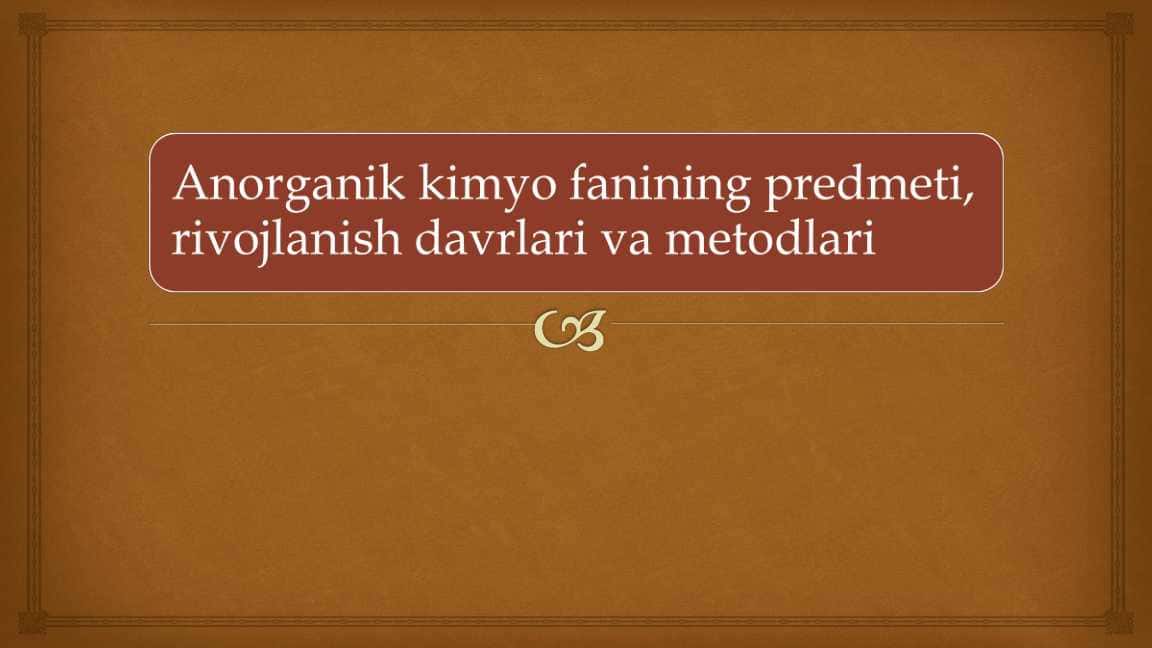 Anorganik kimyo fanining predmeti, rivojlanish davrlari va metodlari